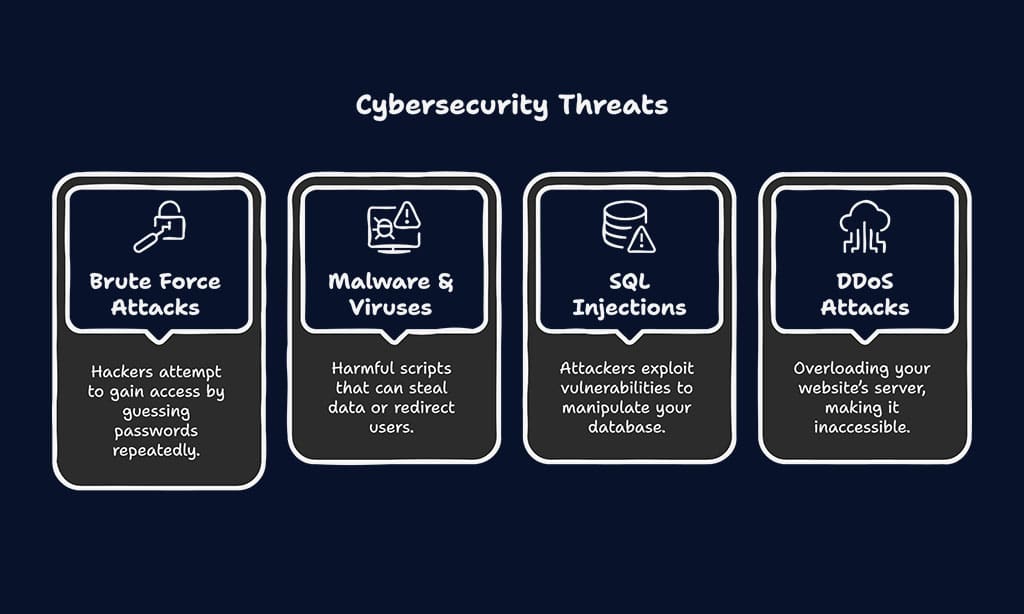 Cybersecurity Threats

Brute Force Attacks

Hackers attempt to gain access by guessing passwords repeatedly.

Malware & Viruses

Harmful scripts that can steal data or redirect users.

SQL Injections

Attackers exploit vulnerabilities to manipulate your database.

DDoS Attacks

Overloading your website's server, making it inaccessible.